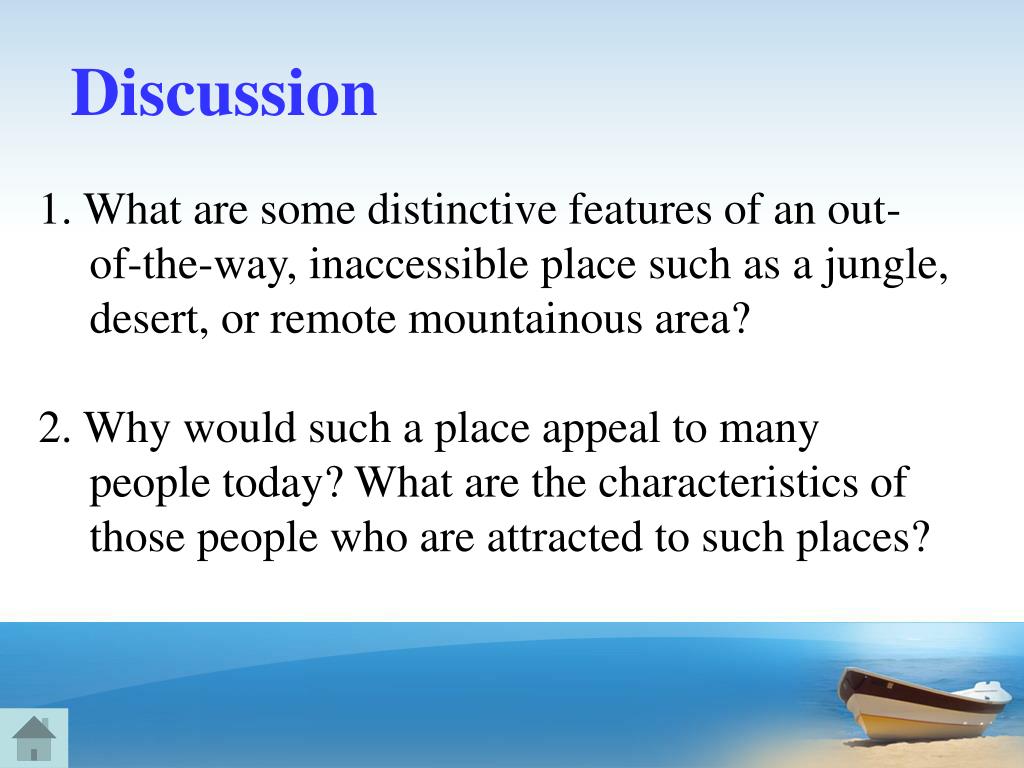 Discussion

1. What are some distinctive features of an out-of-the-way, inaccessible place such as a jungle, desert, or remote mountainous area?

2. Why would such a place appeal to many people today? What are the characteristics of those people who are attracted to such places?